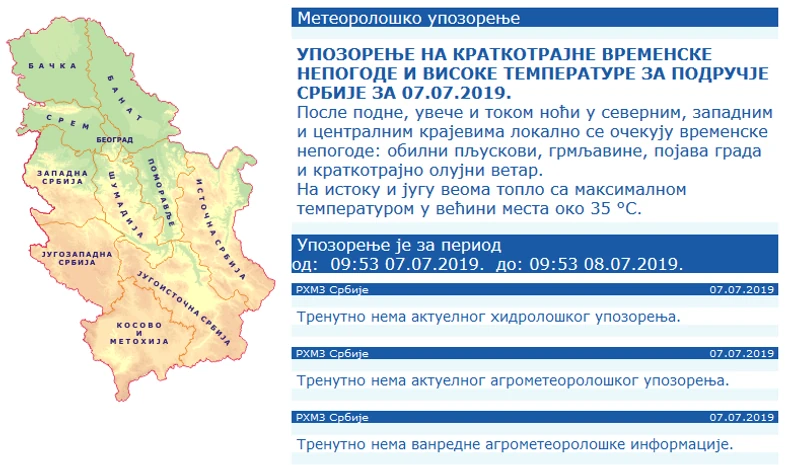 БАЧКА
БАНАТ
СРЕМ
БЕОГРАД
ЗАПАДНА СРБИЈА
ШУМАДИЈА
ПОМОРАВЉЕ
ИСТОЧНА СРБИЈА
ЈУГОЗАПАДНА СРБИЈА
ЈУГОИСТОЧНА СРБИЈА
КОСОВО И МЕТОХИЈА

Метеоролошко упозорење

УПОЗОРЕЊЕ НА КРАТКОТРАЈНЕ ВРЕМЕНСКЕ НЕПОГОДЕ И ВИСОКЕ ТЕМПЕРАТУРЕ ЗА ПОДРУЧЈЕ СРБИЈЕ ЗА 07.07.2019.
После подне, увече и током ноћи у северним, западним и централним крајевима локално се очекују временске непогоде: обилни пљускови, грмљавине, појава града и краткотрајно олујни ветар.
На истоку и југу веома топло са максималном температуром у већини места око 35 °C.

Упозорење је за период
од: 09:53 07.07.2019. до: 09:53 08.07.2019.

РХМЗ Србије 07.07.2019

Тренутно нема актуелног хидролошког упозорења.

РХМЗ Србије 07.07.2019

Тренутно нема актуелног агрометеоролошког упозорења.

РХМЗ Србије 07.07.2019

Тренутно нема ванредне агрометеоролошке информације.